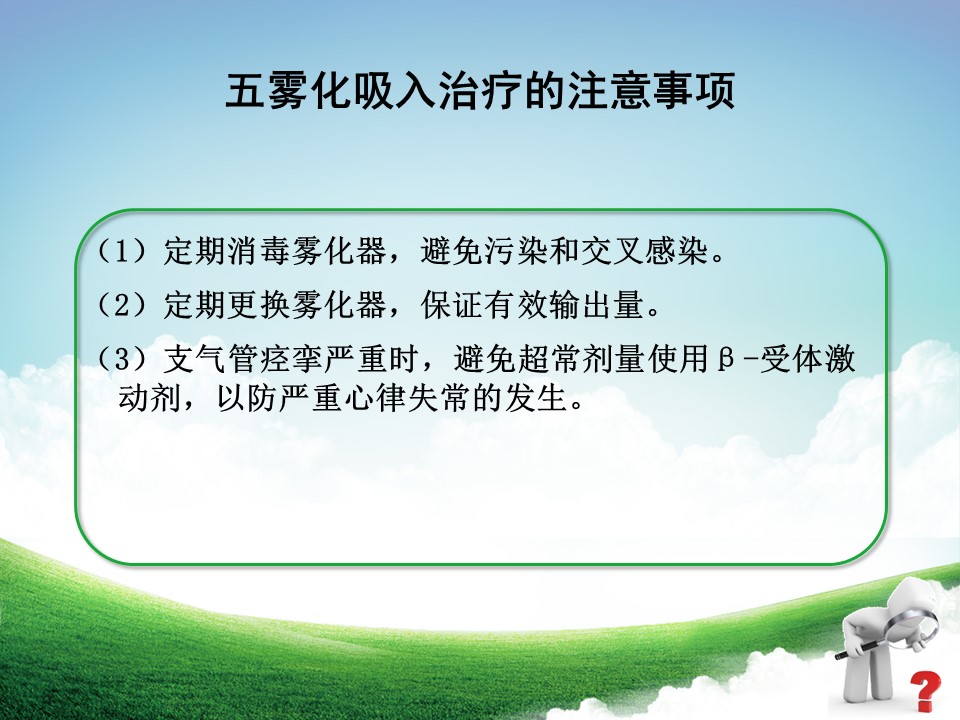 五雾化吸入治疗的注意事项

（1）定期消毒雾化器，避免污染和交叉感染。

（2）定期更换雾化器，保证有效输出量。

（3）支气管痉挛严重时，避免超常剂量使用β-受体激动剂，以防严重心律失常的发生。

?